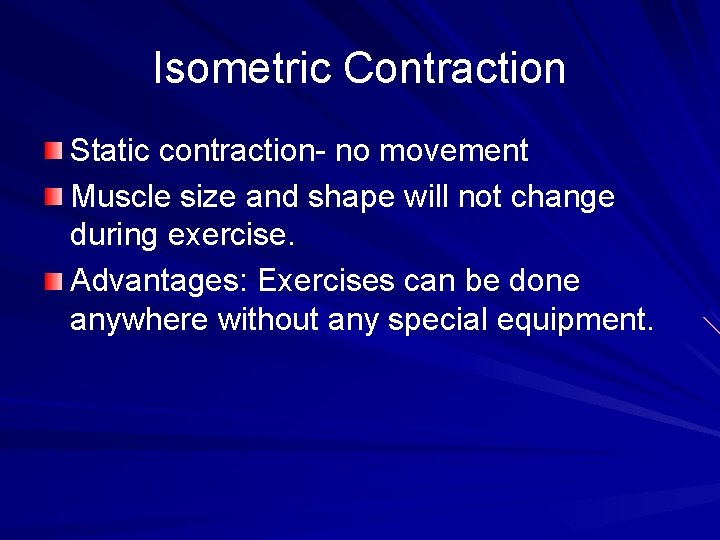 Isometric Contraction

Static contraction- no movement

Muscle size and shape will not change during exercise.

Advantages: Exercises can be done anywhere without any special equipment.